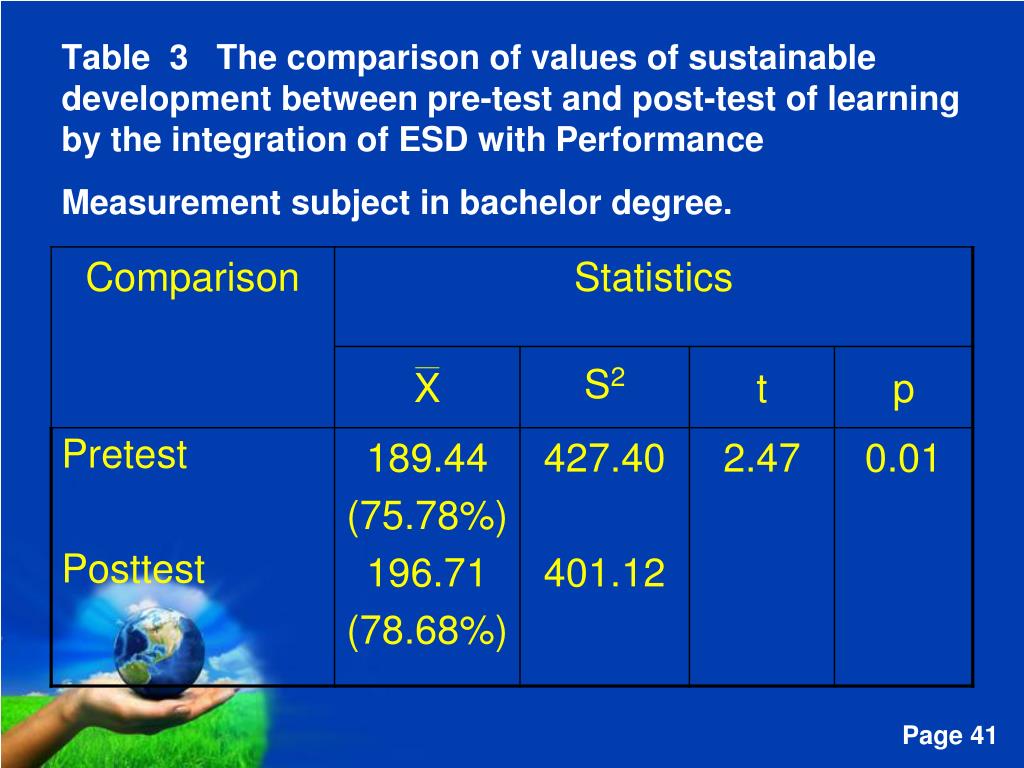 Table 3 The comparison of values of sustainable development between pre-test and post-test of learning by the integration of ESD with Performance

Measurement subject in bachelor degree.

| Comparison | Statistics | | | |
|---|---|---|---|---|
| | $\overline{X}$ | $S^2$ | t | p |
| Pretest | 189.44 (75.78%) | 427.40 | 2.47 | 0.01 |
| Posttest | 196.71 (78.68%) | 401.12 | | |

Page 41